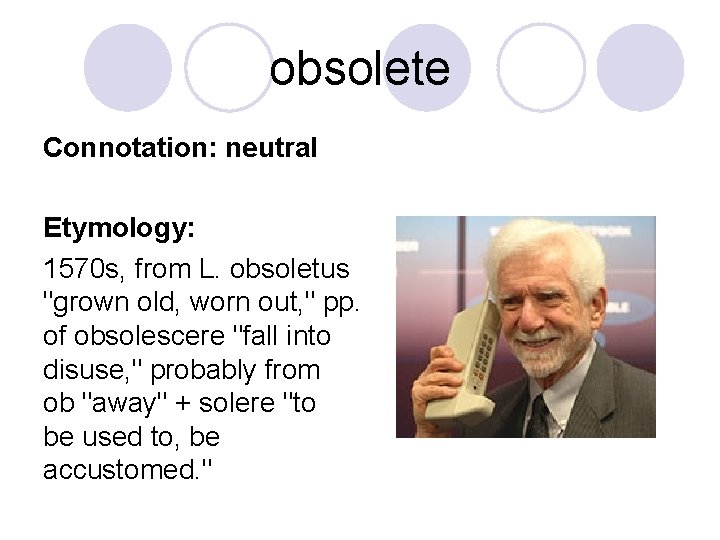 obsolete

**Connotation: neutral**

**Etymology:**

1570s, from L. obsoletus "grown old, worn out," pp. of obsolescere "fall into disuse," probably from ob "away" + solere "to be used to, be accustomed."